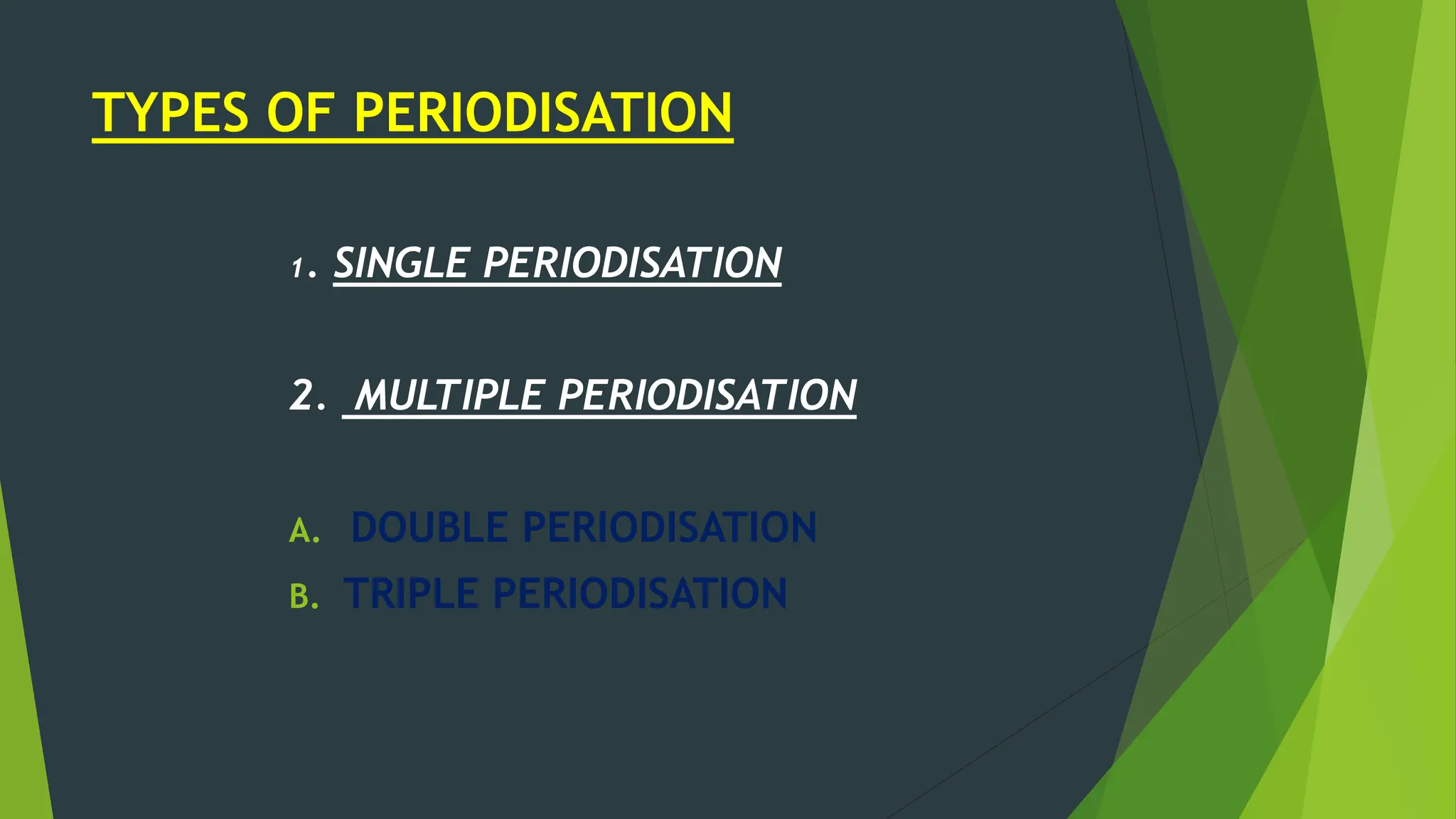 TYPES OF PERIODISATION

1. SINGLE PERIODISATION

2. MULTIPLE PERIODISATION

A. DOUBLE PERIODISATION

B. TRIPLE PERIODISATION